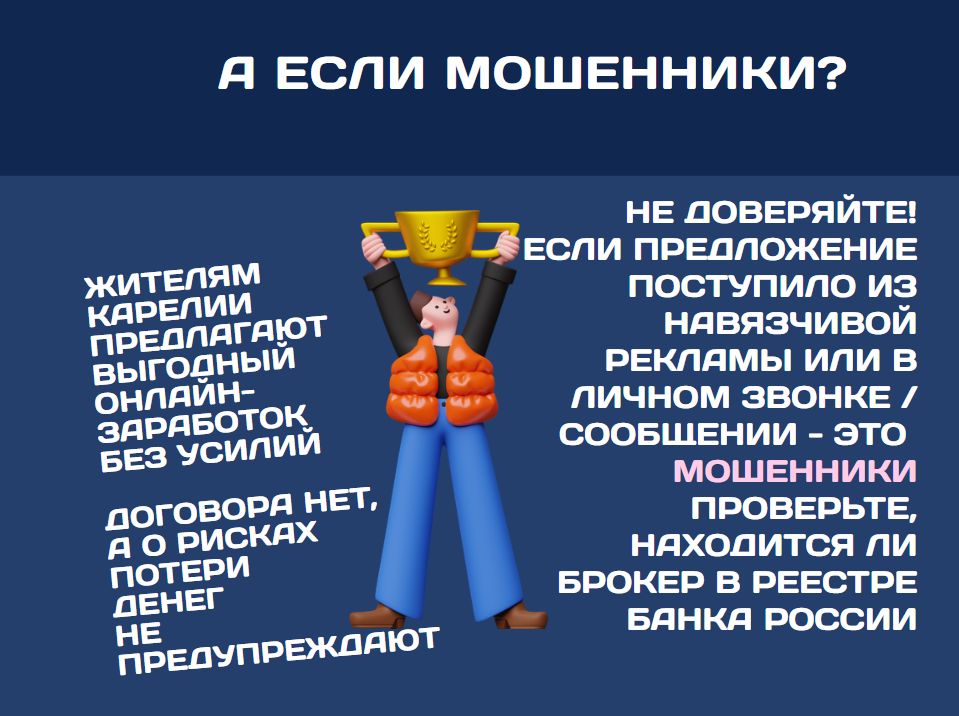 А ЕСЛИ МОШЕННИКИ?

ЖИТЕЛЯМ КАРЕЛИИ ПРЕДЛАГАЮТ ВЫГОДНЫЙ ОНЛАЙН-ЗАРАБОТОК БЕЗ УСИЛИЙ

ДОГОВОРА НЕТ, А О РИСКАХ ПОТЕРИ ДЕНЕГ НЕ ПРЕДУПРЕЖДАЮТ

НЕ ДОВЕРЯЙТЕ! ЕСЛИ ПРЕДЛОЖЕНИЕ ПОСТУПИЛО ИЗ НАВЯЗЧИВОЙ РЕКЛАМЫ ИЛИ В ЛИЧНОМ ЗВОНКЕ / СООБЩЕНИИ - ЭТО МОШЕННИКИ

ПРОВЕРЬТЕ, НАХОДИТСЯ ЛИ БРОКЕР В РЕЕСТРЕ БАНКА РОССИИ